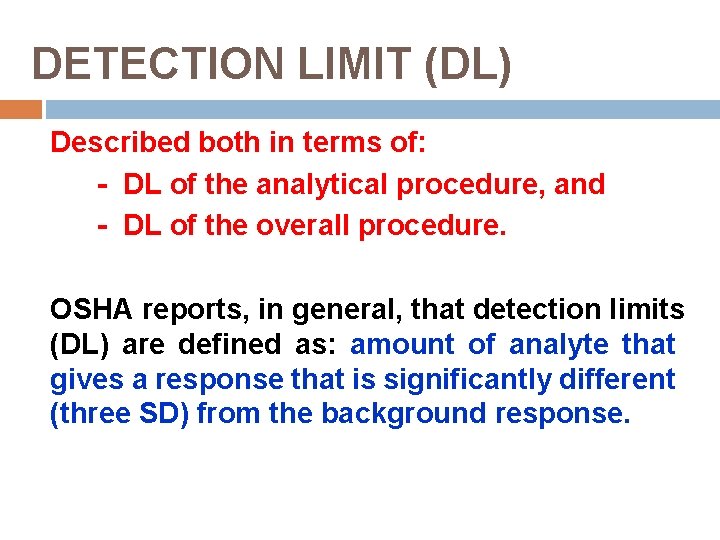 DETECTION LIMIT (DL)

Described both in terms of:
- DL of the analytical procedure, and
- DL of the overall procedure.

OSHA reports, in general, that detection limits (DL) are defined as: amount of analyte that gives a response that is significantly different (three SD) from the background response.